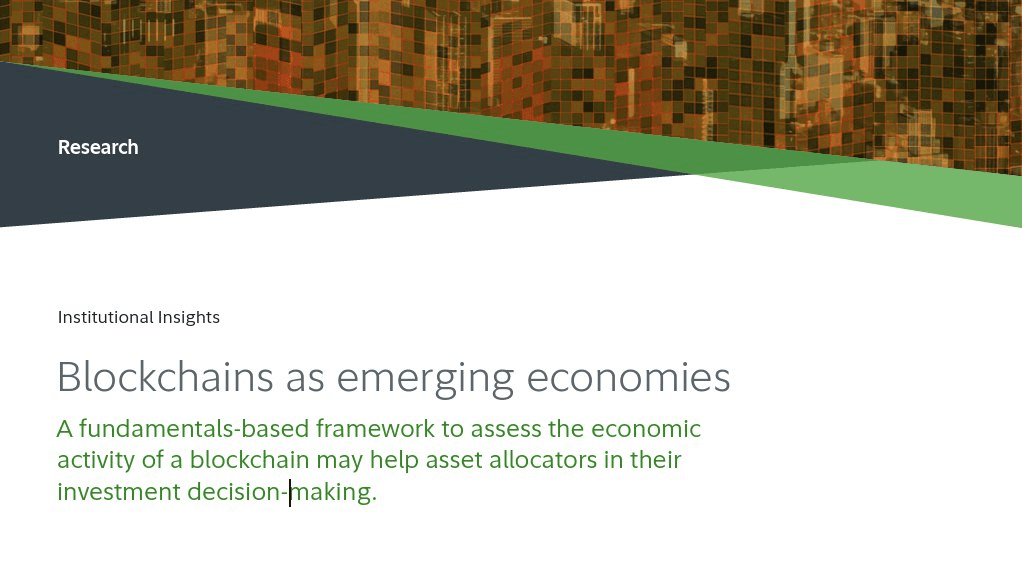 Research

Institutional Insights

Blockchains as emerging economies

A fundamentals-based framework to assess the economic activity of a blockchain may help asset allocators in their investment decision-making.